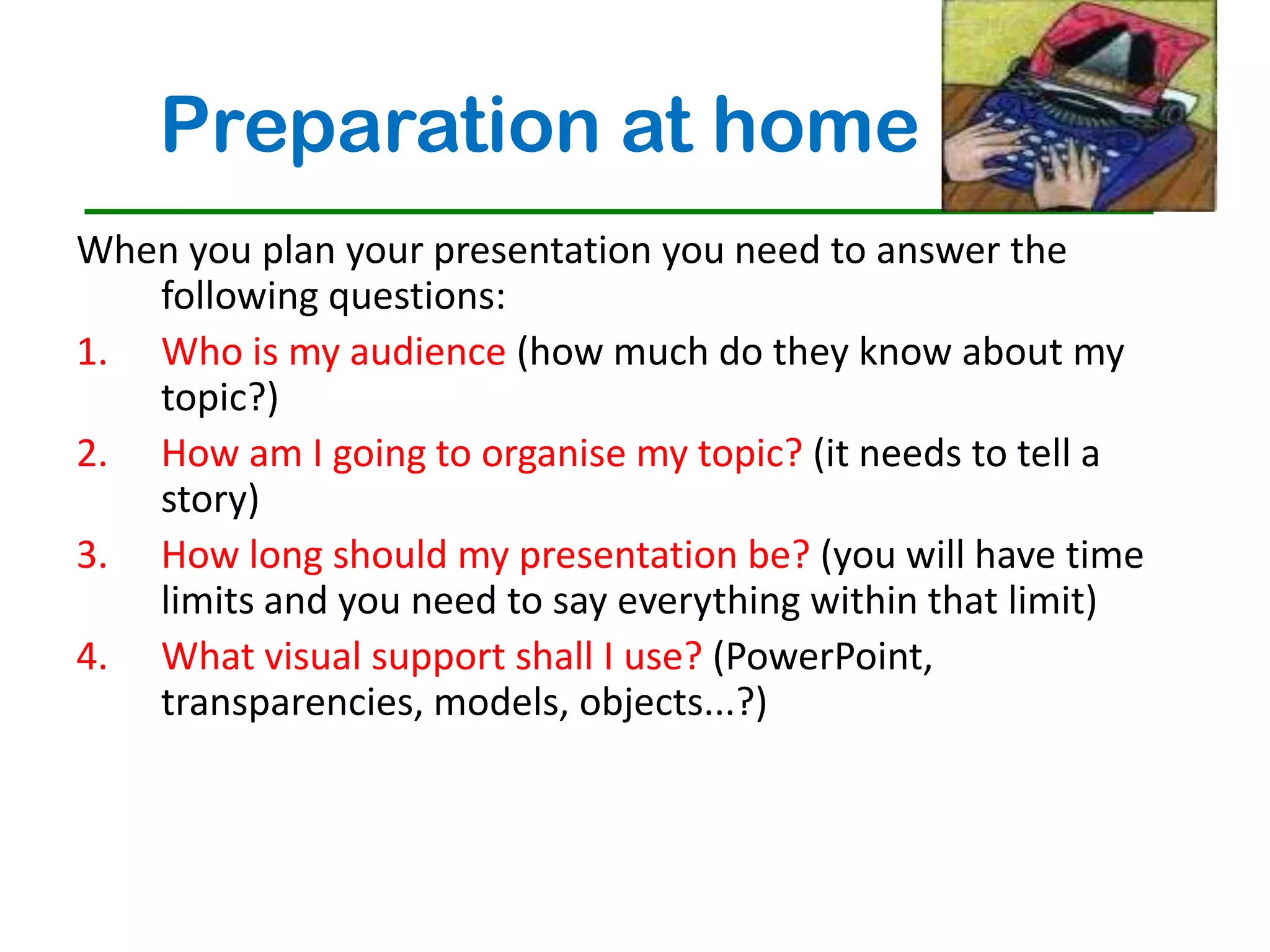 Preparation at home

When you plan your presentation you need to answer the following questions:

1. Who is my audience (how much do they know about my topic?)
2. How am I going to organise my topic? (it needs to tell a story)
3. How long should my presentation be? (you will have time limits and you need to say everything within that limit)
4. What visual support shall I use? (PowerPoint, transparencies, models, objects...?)